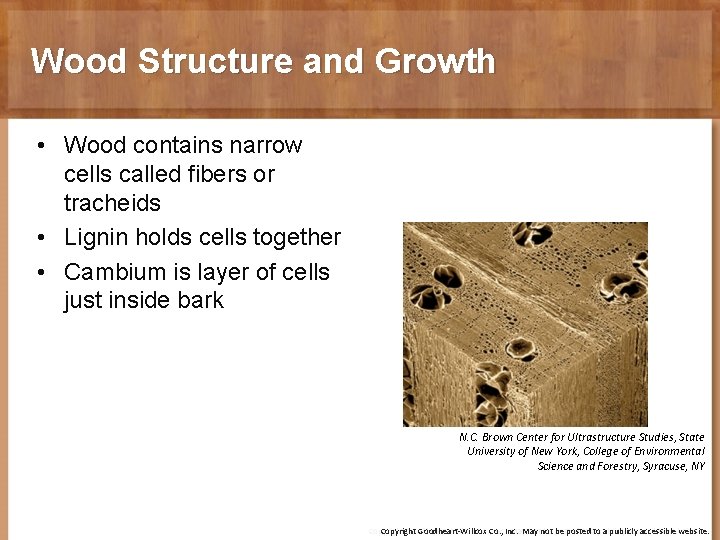 Wood Structure and Growth

• Wood contains narrow cells called fibers or tracheids
• Lignin holds cells together
• Cambium is layer of cells just inside bark

N.C. Brown Center for Ultrastructure Studies, State University of New York, College of Environmental Science and Forestry, Syracuse, NY

Copyright Goodheart-Willcox Co., Inc. May not be posted to a publicly accessible website.